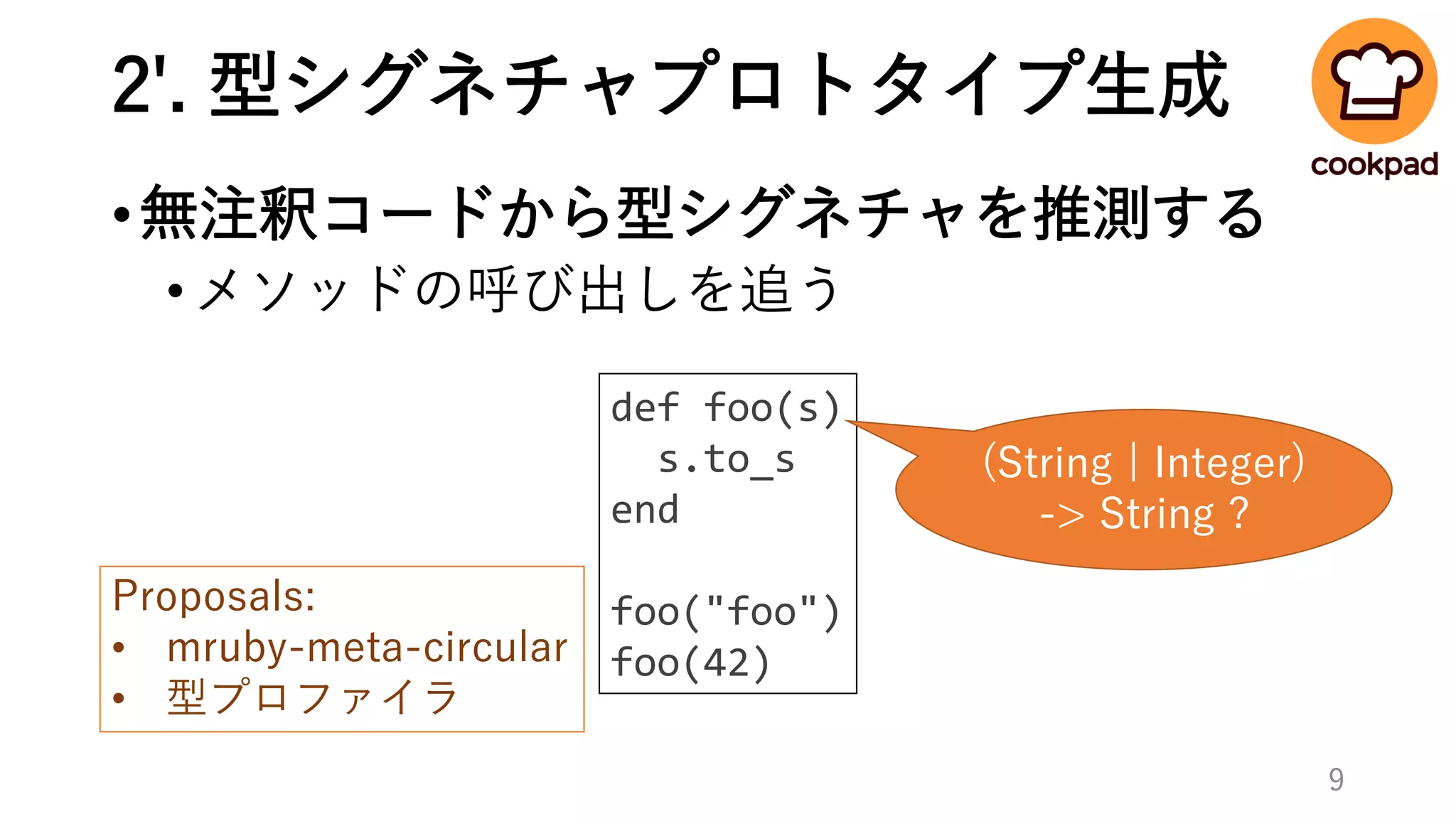 2'. 型シグネチャプロトタイプ生成

cookpad

• 無注釈コードから型シグネチャを推測する
  • メソッドの呼び出しを追う

def foo(s)
  s.to_s
end

foo("foo")
foo(42)

(String | Integer) -> String ?

Proposals:
• mruby-meta-circular
• 型プロファイラ

9